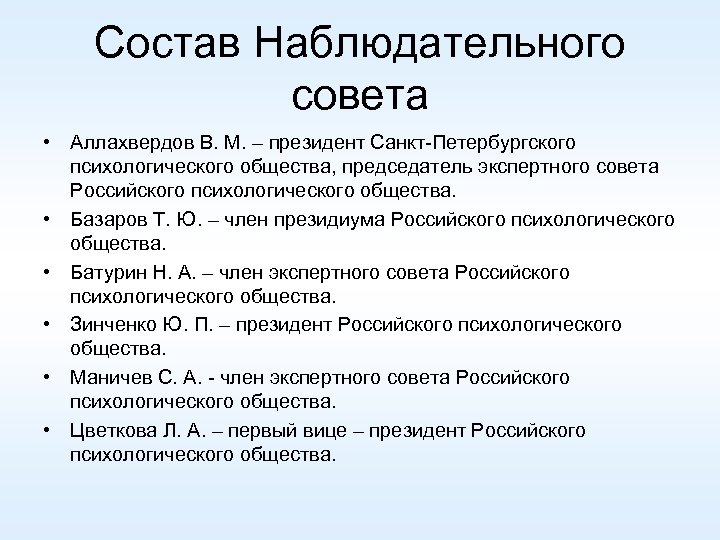 Состав Наблюдательного совета

• Аллахвердов В. М. – президент Санкт-Петербургского психологического общества, председатель экспертного совета Российского психологического общества.
• Базаров Т. Ю. – член президиума Российского психологического общества.
• Батурин Н. А. – член экспертного совета Российского психологического общества.
• Зинченко Ю. П. – президент Российского психологического общества.
• Маничев С. А. - член экспертного совета Российского психологического общества.
• Цветкова Л. А. – первый вице – президент Российского психологического общества.